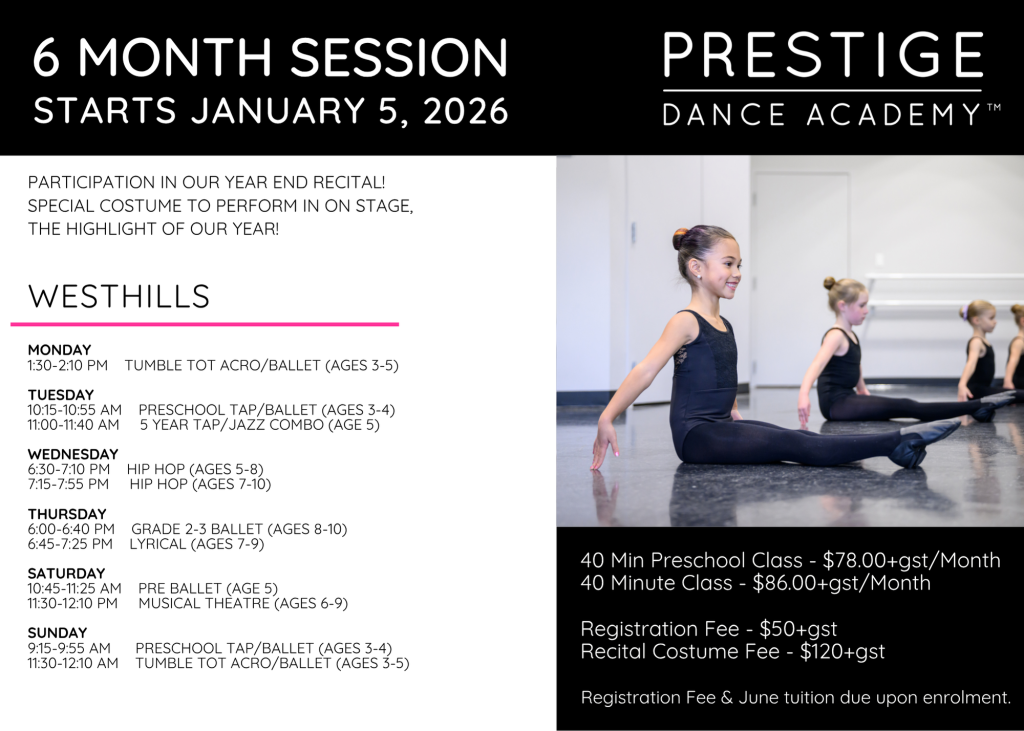 6 MONTH SESSION
STARTS JANUARY 5, 2026

PRESTIGE
DANCE ACADEMY™

PARTICIPATION IN OUR YEAR END RECITAL! SPECIAL COSTUME TO PERFORM IN ON STAGE, THE HIGHLIGHT OF OUR YEAR!

WESTHILLS

MONDAY
1:30-2:10 PM TUMBLE TOT ACRO/BALLET (AGES 3-5)

TUESDAY
10:15-10:55 AM PRESCHOOL TAP/BALLET (AGES 3-4)
11:00-11:40 AM 5 YEAR TAP/JAZZ COMBO (AGE 5)

WEDNESDAY
6:30-7:10 PM HIP HOP (AGES 5-8)
7:15-7:55 PM HIP HOP (AGES 7-10)

THURSDAY
6:00-6:40 PM GRADE 2-3 BALLET (AGES 8-10)
6:45-7:25 PM LYRICAL (AGES 7-9)

SATURDAY
10:45-11:25 AM PRE BALLET (AGE 5)
11:30-12:10 PM MUSICAL THEATRE (AGES 6-9)

SUNDAY
9:15-9:55 AM PRESCHOOL TAP/BALLET (AGES 3-4)
11:30-12:10 AM TUMBLE TOT ACRO/BALLET (AGES 3-5)

40 Min Preschool Class - $78.00+gst/Month
40 Minute Class - $86.00+gst/Month

Registration Fee - $50+gst
Recital Costume Fee - $120+gst

Registration Fee & June tuition due upon enrolment.